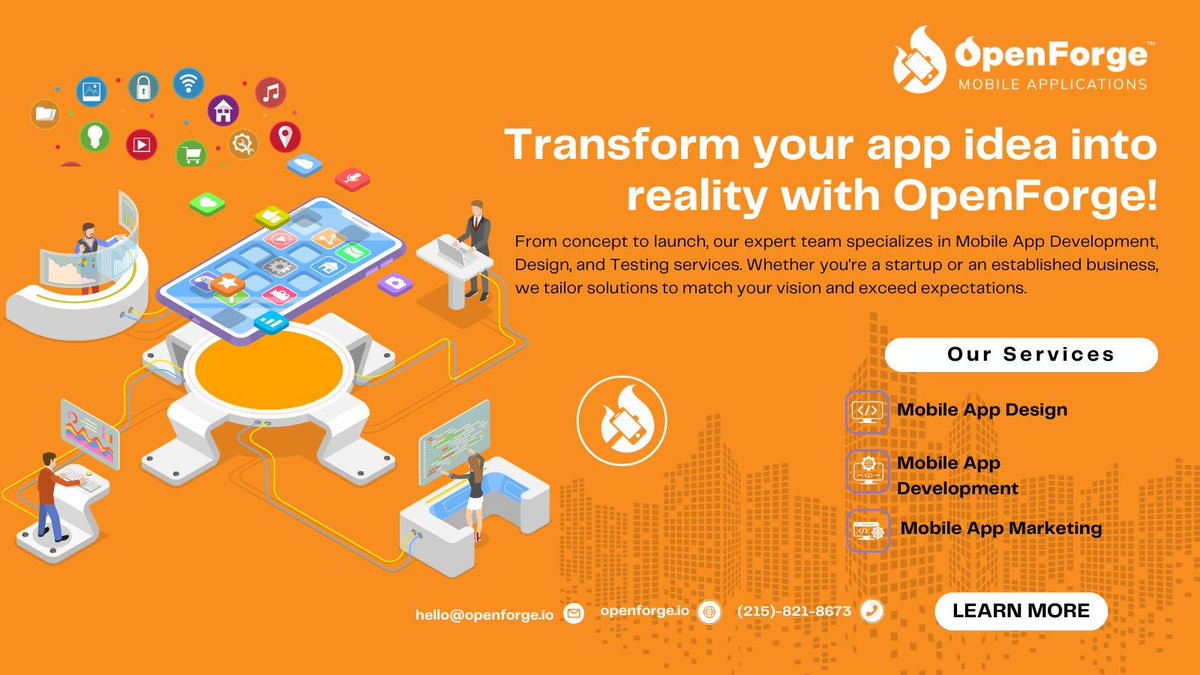 OpenForge™
MOBILE APPLICATIONS

Transform your app idea into reality with OpenForge!

From concept to launch, our expert team specializes in Mobile App Development, Design, and Testing services. Whether you're a startup or an established business, we tailor solutions to match your vision and exceed expectations.

Our Services

Mobile App Design

Mobile App Development

Mobile App Marketing

hello@openforge.io

openforge.io

(215)-821-8673

LEARN MORE